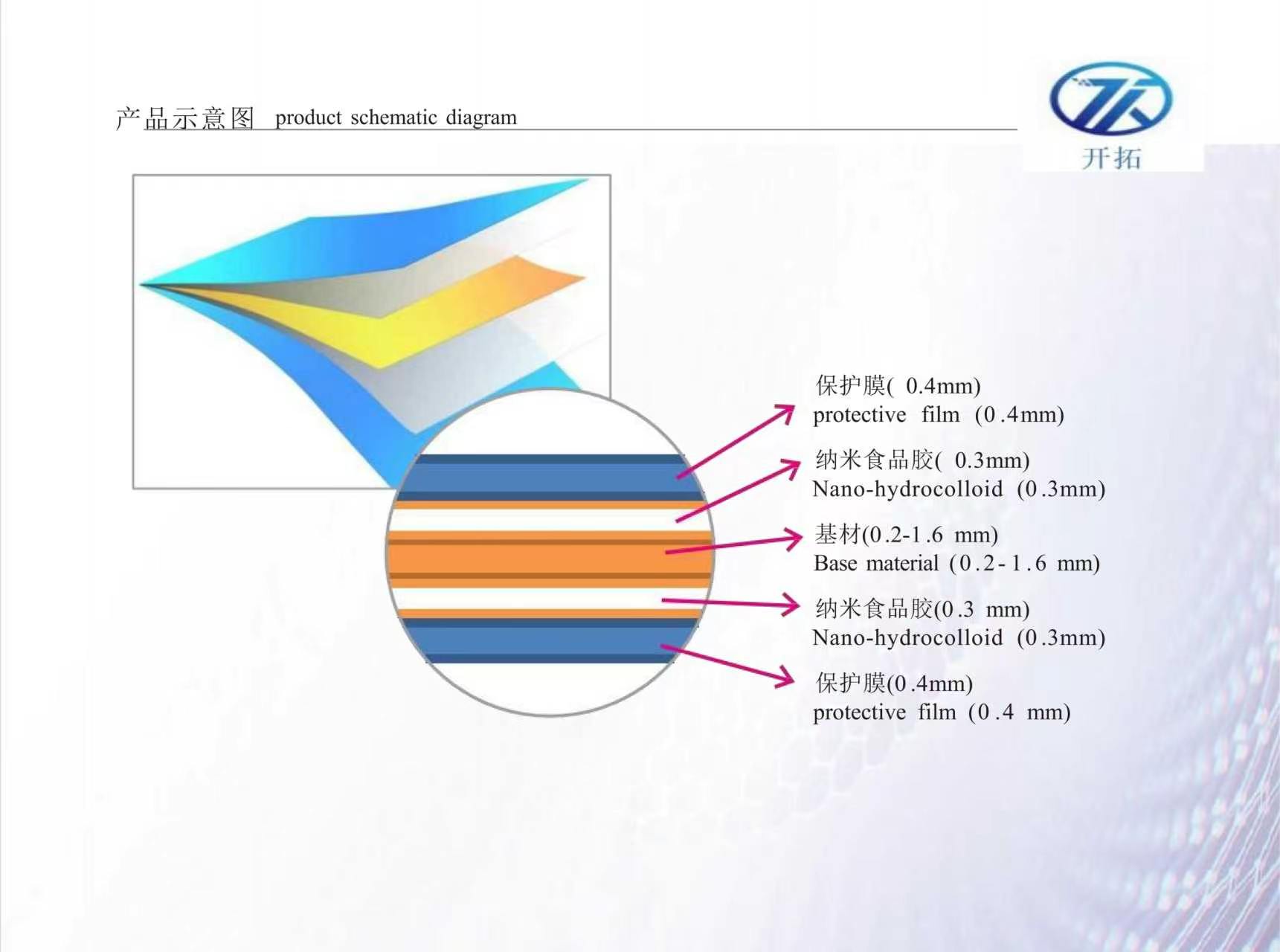 产品示意图 product schematic diagram

开拓

保护膜( 0.4mm)
protective film (0.4mm)

纳米食品胶( 0.3mm)
Nano-hydrocolloid (0.3mm)

基材(0.2-1.6 mm)
Base material (0.2-1.6 mm)

纳米食品胶(0.3 mm)
Nano-hydrocolloid (0.3mm)

保护膜(0.4mm)
protective film (0.4 mm)